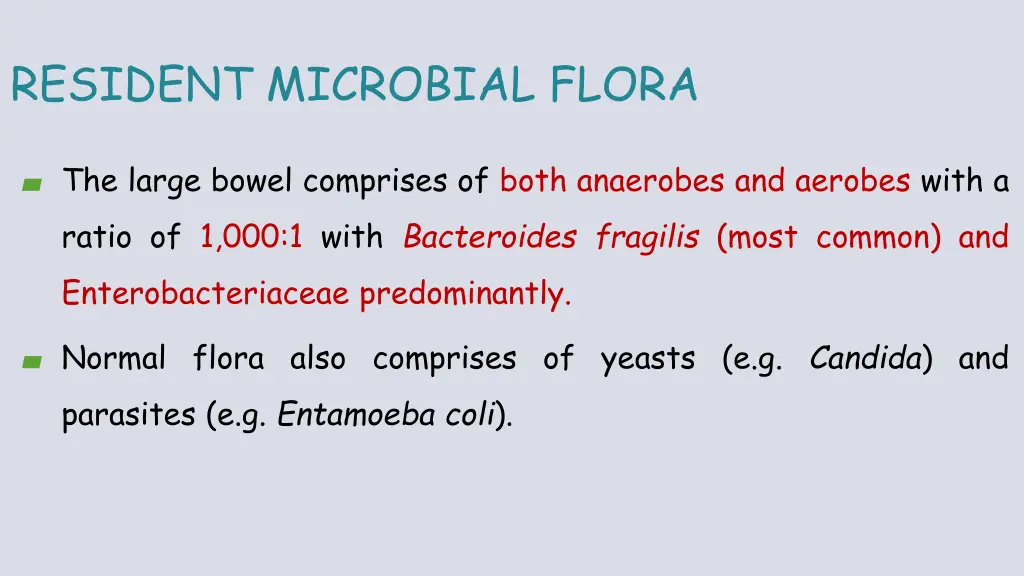 RESIDENT MICROBIAL FLORA

The large bowel comprises of both anaerobes and aerobes with a ratio of 1,000:1 with Bacteroides fragilis (most common) and Enterobacteriaceae predominantly.

Normal flora also comprises of yeasts (e.g. Candida) and parasites (e.g. Entamoeba coli).